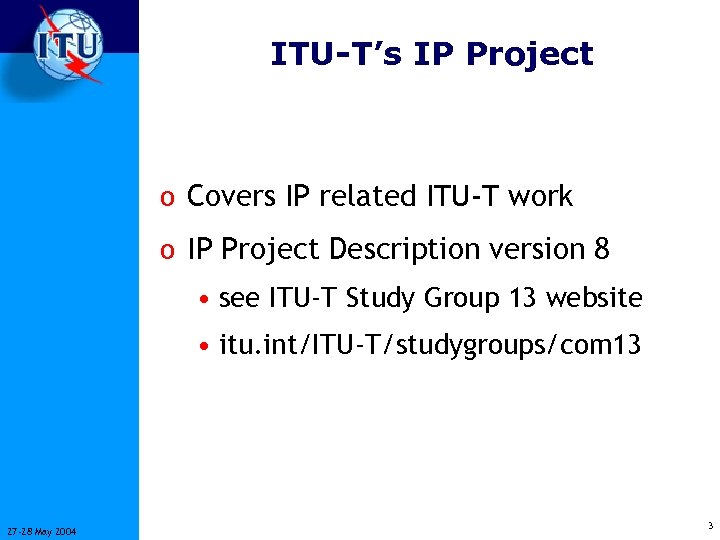 ITU

ITU-T's IP Project

o Covers IP related ITU-T work

o IP Project Description version 8

• see ITU-T Study Group 13 website

• itu.int/ITU-T/studygroups/com13

27-28 May 2004

3